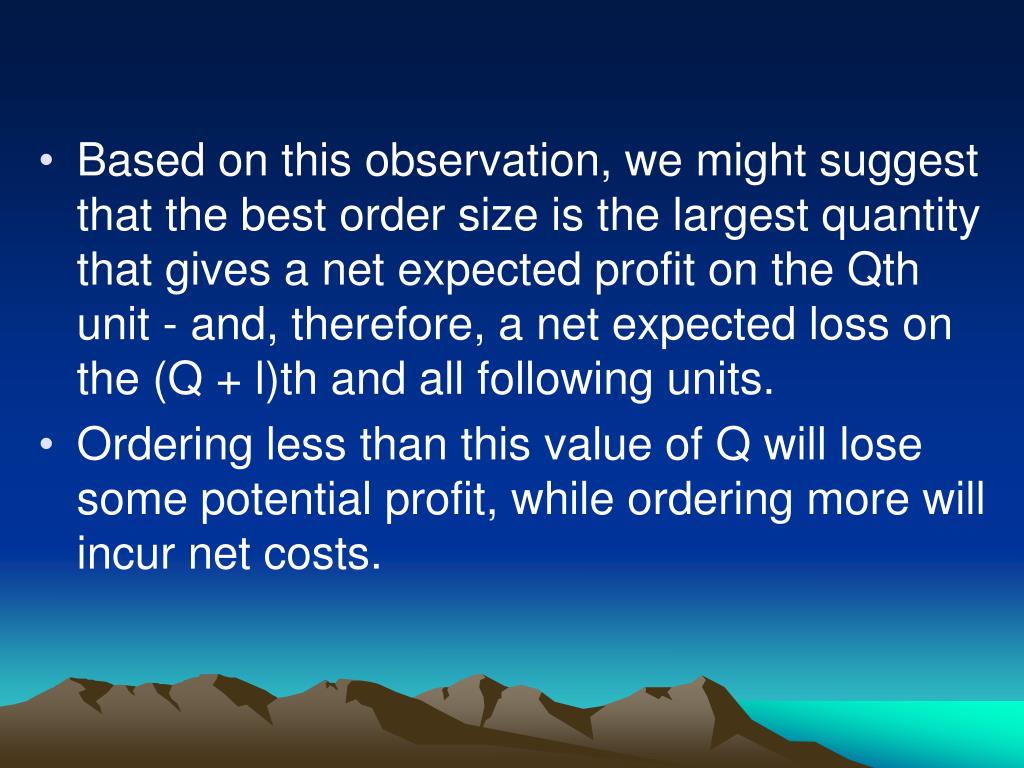 • Based on this observation, we might suggest that the best order size is the largest quantity that gives a net expected profit on the Qth unit - and, therefore, a net expected loss on the (Q + l)th and all following units.

• Ordering less than this value of Q will lose some potential profit, while ordering more will incur net costs.